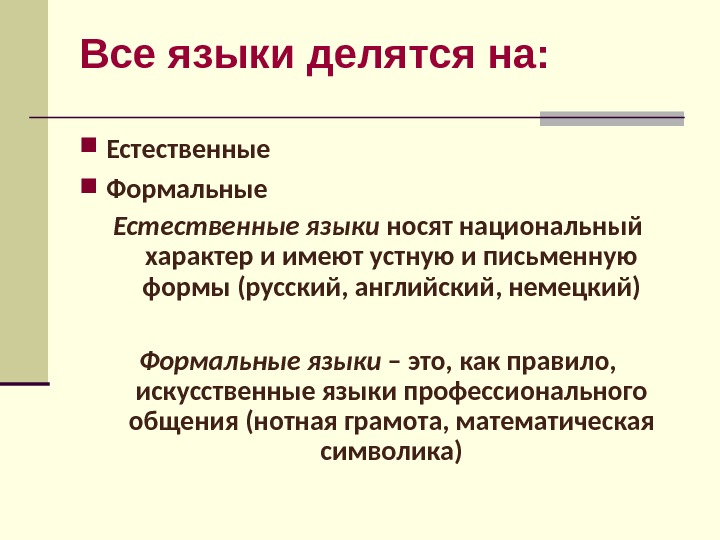 Все языки делятся на:

Естественные

Формальные

Естественные языки носят национальный характер и имеют устную и письменную формы (русский, английский, немецкий)

Формальные языки – это, как правило, искусственные языки профессионального общения (нотная грамота, математическая символика)